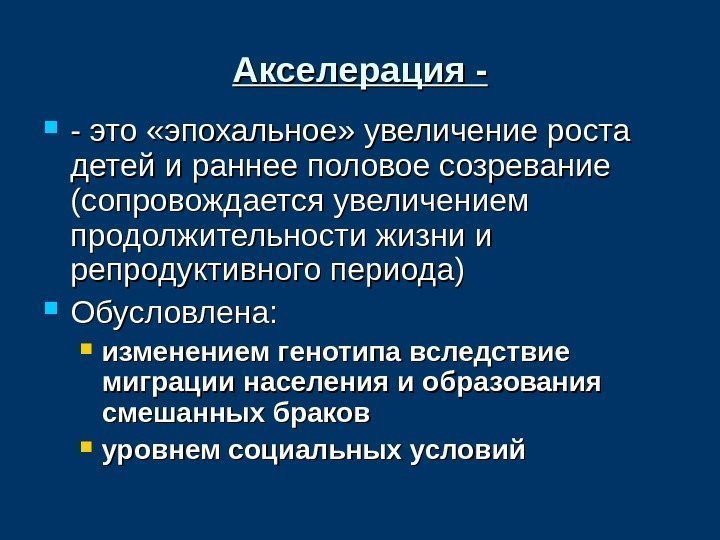 Акселерация -

- это «эпохальное» увеличение роста детей и раннее половое созревание (сопровождается увеличением продолжительности жизни и репродуктивного периода)

Обусловлена:

изменением генотипа вследствие миграции населения и образования смешанных браков

уровнем социальных условий